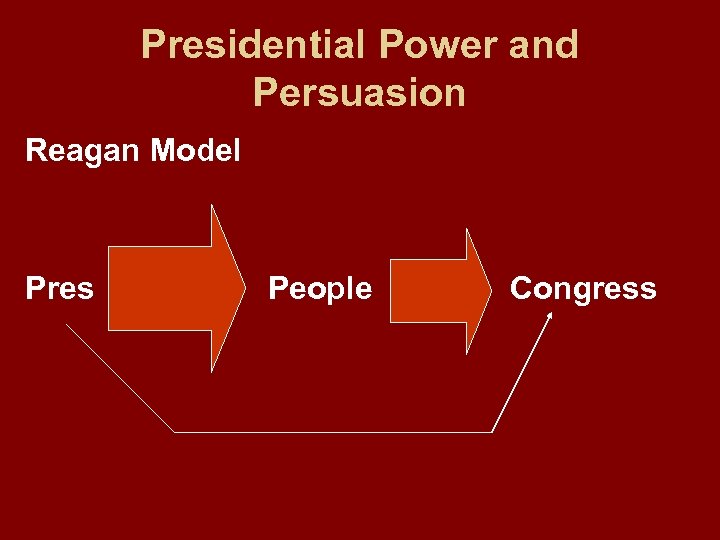 Presidential Power and Persuasion

Reagan Model

Pres

People

Congress